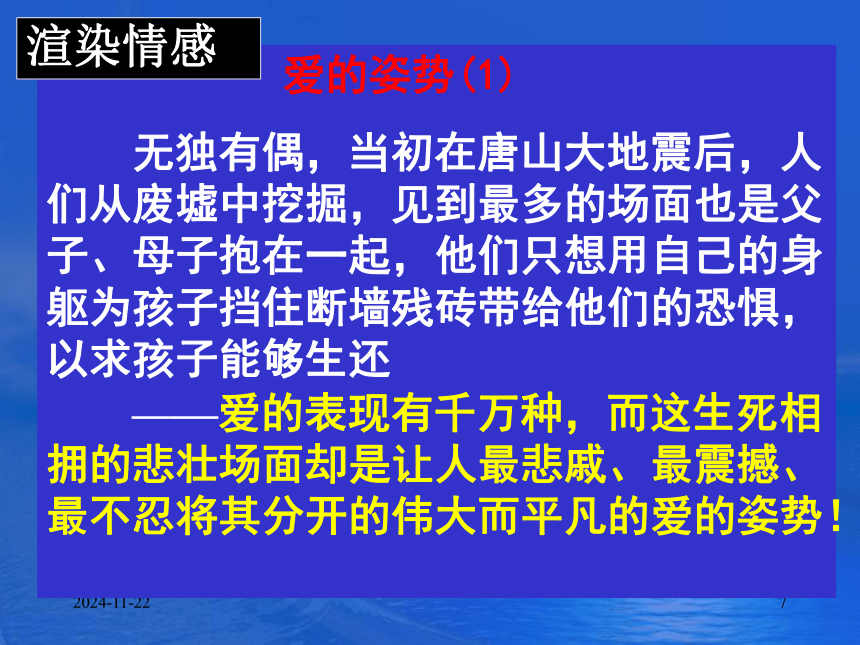 渲染情感

爱的姿势(1)

无独有偶，当初在唐山大地震后，人们从废墟中挖掘，见到最多的场面也是父子、母子抱在一起，他们只想用自己的身躯为孩子挡住断墙残砖带给他们的恐惧，以求孩子能够生还

——爱的表现有千万种，而这生死相拥的悲壮场面却是让人最悲戚、最震撼、最不忍将其分开的伟大而平凡的爱的姿势！

2024-11-22

7